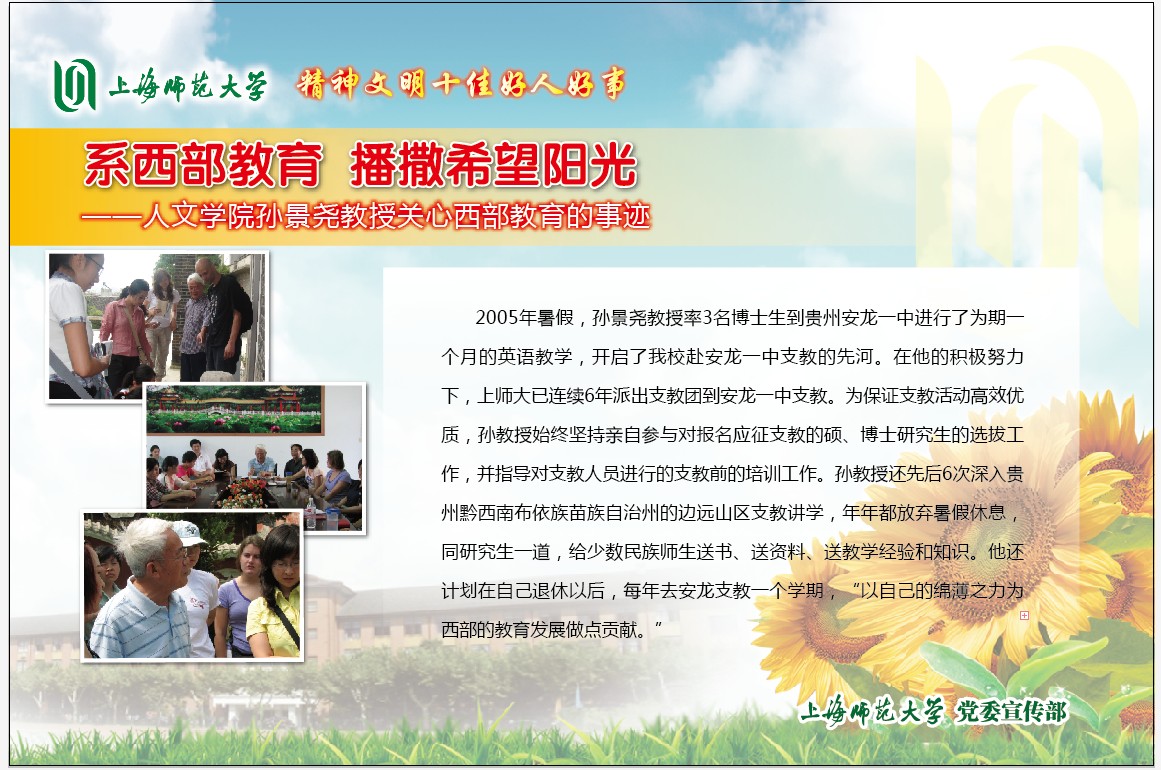 上海师范大学 精神文明十佳好人好事

系西部教育 播撒希望阳光

——人文学院孙景尧教授关心西部教育的事迹

2005年暑假，孙景尧教授率3名博士生到贵州安龙一中进行了为期一个月的英语教学，开启了我校赴安龙一中支教的先河。在他的积极努力下，上师大已连续6年派出支教团到安龙一中支教。为保证支教活动高效优质，孙教授始终坚持亲自参与对报名应征支教的硕、博士研究生的选拔工作，并指导对支教人员进行的支教前的培训工作。孙教授还先后6次深入贵州黔西南布依族苗族自治州的边远山区支教讲学，年年都放弃暑假休息，同研究生一道，给少数民族师生送书、送资料、送教学经验和知识。他还计划在自己退休以后，每年去安龙支教一个学期，“以自己的绵薄之力为西部的教育发展做点贡献。”

上海师范大学 党委宣传部